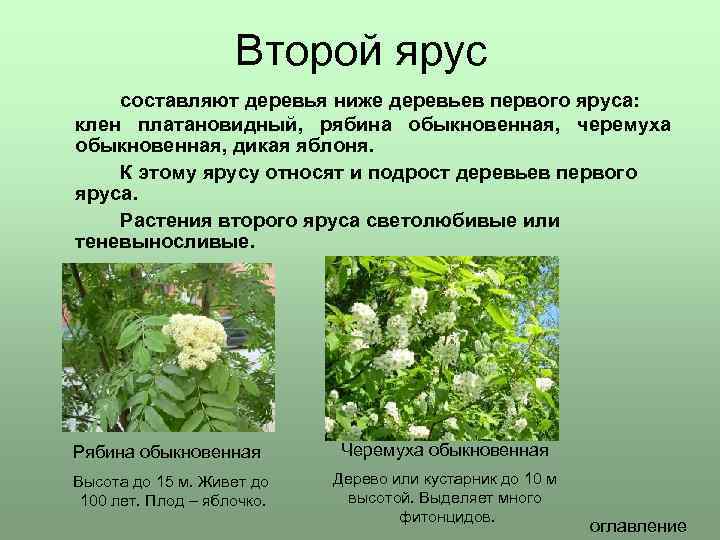 Второй ярус

составляют деревья ниже деревьев первого яруса: клен платановидный, рябина обыкновенная, черемуха обыкновенная, дикая яблоня.

К этому ярусу относят и подрост деревьев первого яруса.

Растения второго яруса светолюбивые или теневыносливые.

Рябина обыкновенная

Высота до 15 м. Живет до 100 лет. Плод – яблочко.

Черемуха обыкновенная

Дерево или кустарник до 10 м высотой. Выделяет много фитонцидов.

оглавление